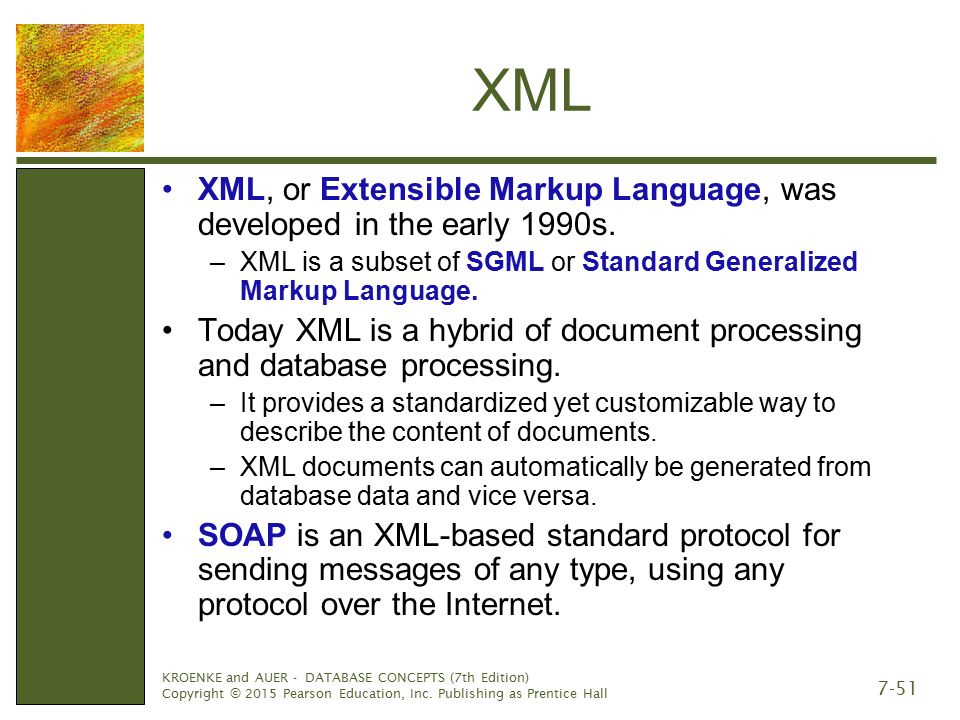 XML

• XML, or Extensible Markup Language, was developed in the early 1990s.
– XML is a subset of SGML or Standard Generalized Markup Language.

• Today XML is a hybrid of document processing and database processing.
– It provides a standardized yet customizable way to describe the content of documents.
– XML documents can automatically be generated from database data and vice versa.

• SOAP is an XML-based standard protocol for sending messages of any type, using any protocol over the Internet.

KROENKE and AUER - DATABASE CONCEPTS (7th Edition)
Copyright © 2015 Pearson Education, Inc. Publishing as Prentice Hall

7-51